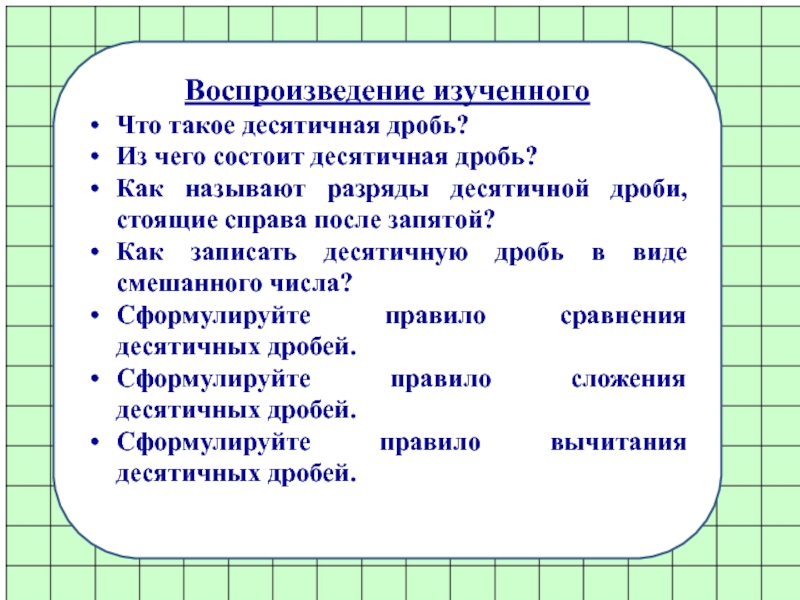 Воспроизведение изученного

• Что такое десятичная дробь?
• Из чего состоит десятичная дробь?
• Как называют разряды десятичной дроби, стоящие справа после запятой?
• Как записать десятичную дробь в виде смешанного числа?
• Сформулируйте правило сравнения десятичных дробей.
• Сформулируйте правило сложения десятичных дробей.
• Сформулируйте правило вычитания десятичных дробей.